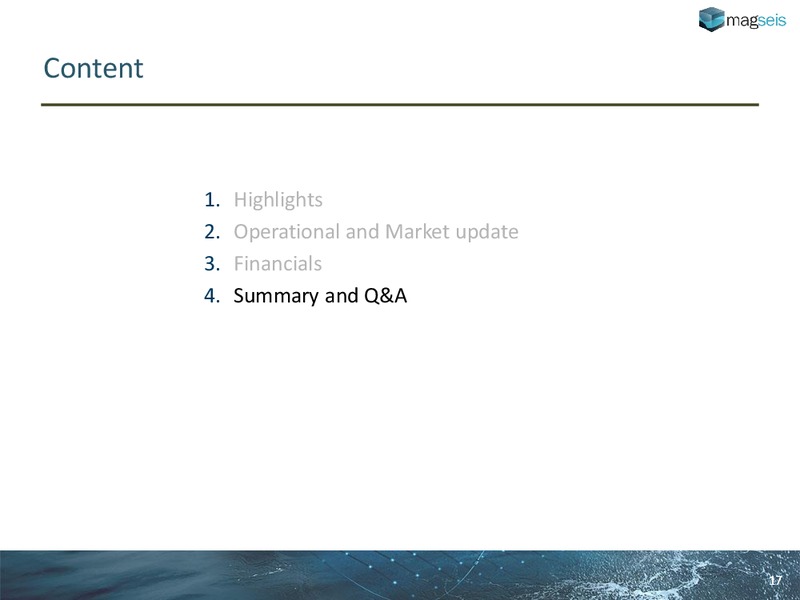 magseis

Content

1. Highlights
2. Operational and Market update
3. Financials
4. Summary and Q&A

17